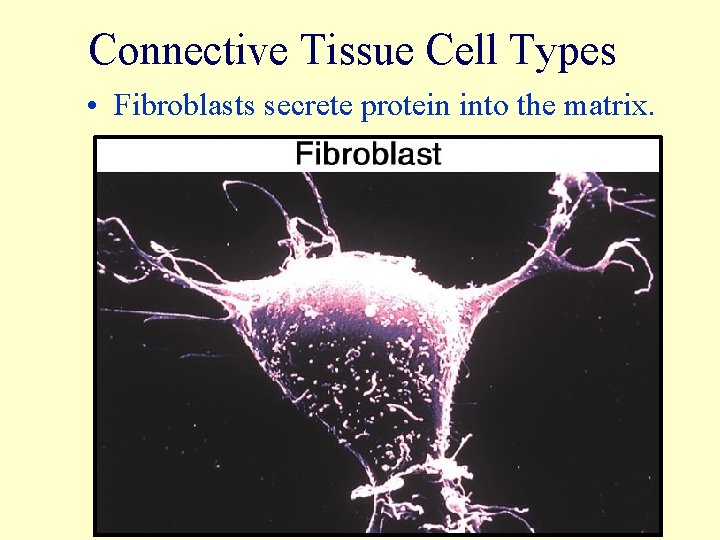 Connective Tissue Cell Types

• Fibroblasts secrete protein into the matrix.

Fibroblast